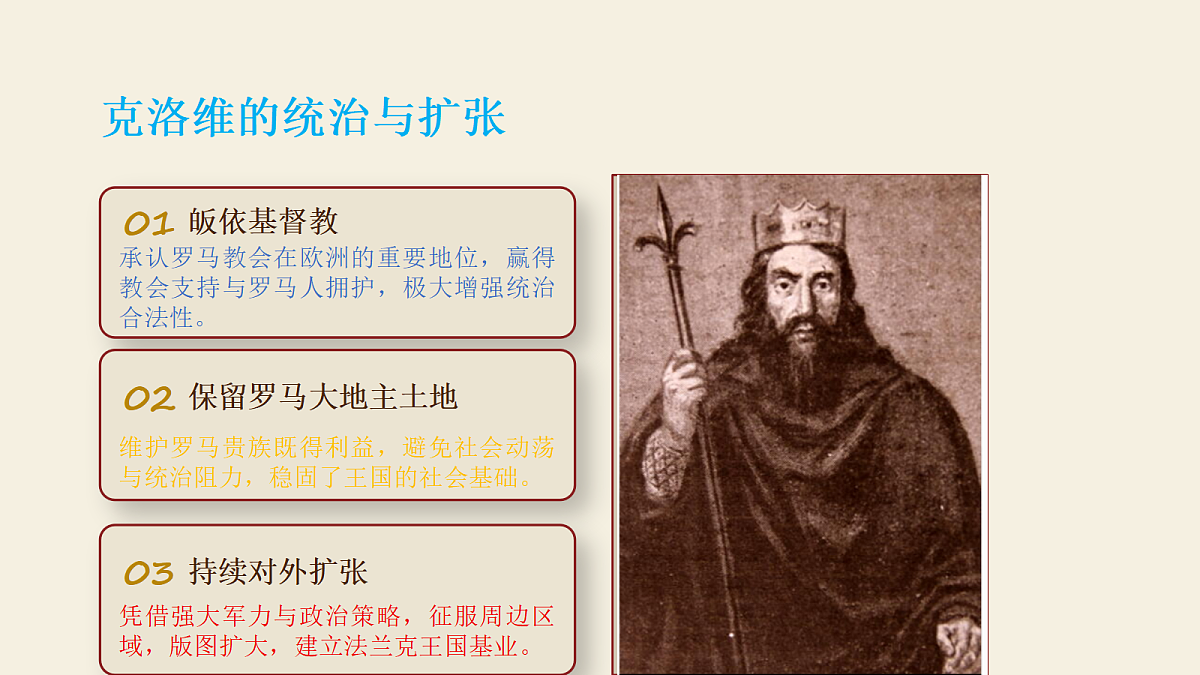 克洛维的统治与扩张

01 皈依基督教
承认罗马教会在欧洲的重要地位，赢得教会支持与罗马人拥护，极大增强统治合法性。

02 保留罗马大地主土地
维护罗马贵族既得利益，避免社会动荡与统治阻力，稳固了王国的社会基础。

03 持续对外扩张
凭借强大军力与政治策略，征服周边区域，版图扩大，建立法兰克王国基业。